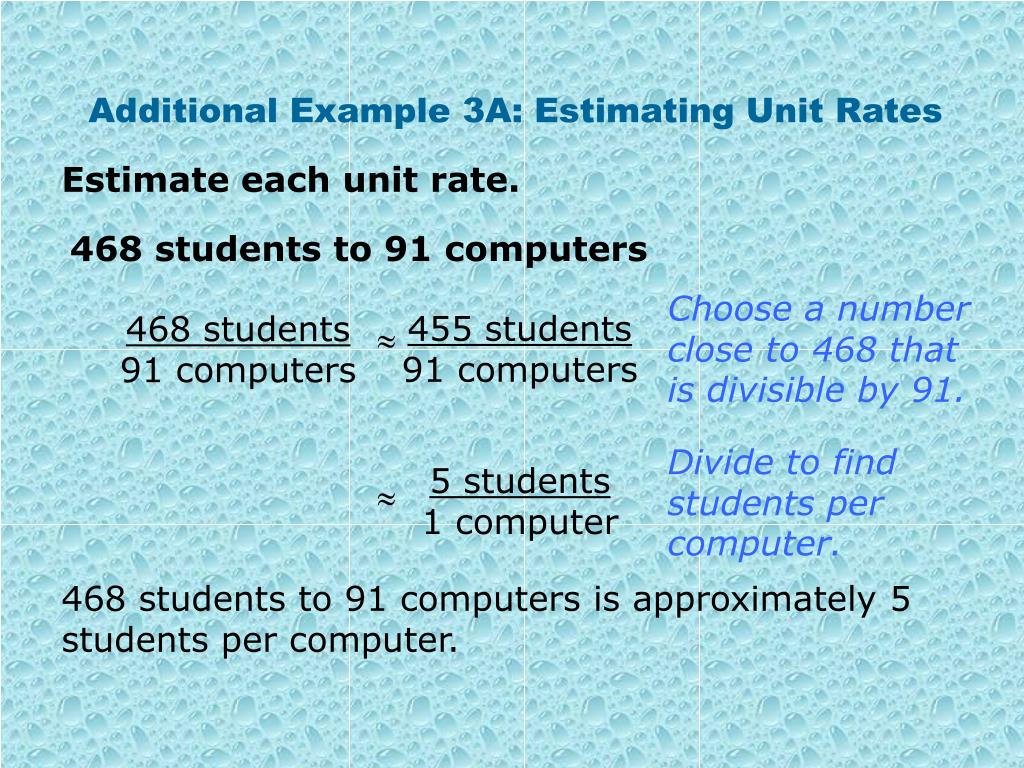 Additional Example 3A: Estimating Unit Rates

Estimate each unit rate.

468 students to 91 computers

$\frac{468 \text{ students}}{91 \text{ computers}} \approx \frac{455 \text{ students}}{91 \text{ computers}}$

Choose a number close to 468 that is divisible by 91.

$\approx \frac{5 \text{ students}}{1 \text{ computer}}$

Divide to find students per computer.

468 students to 91 computers is approximately 5 students per computer.